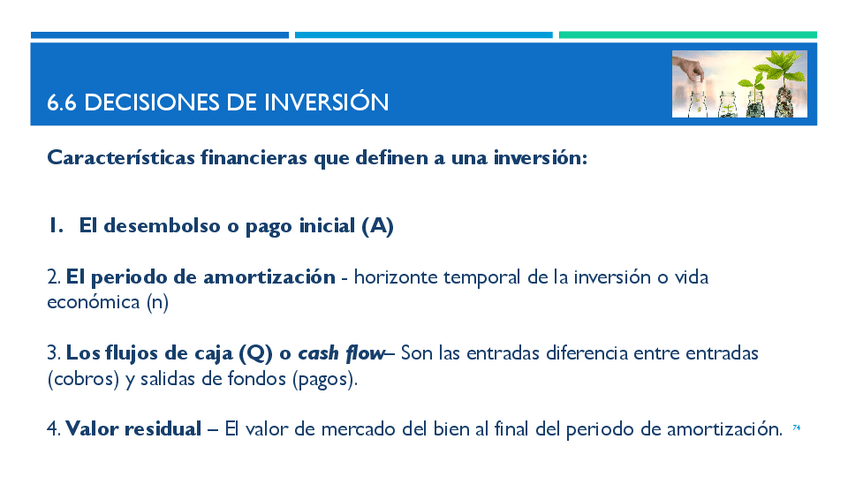 6.6 DECISIONES DE INVERSIÓN

Características financieras que definen a una inversión:

1. El desembolso o pago inicial (A)

2. El periodo de amortización - horizonte temporal de la inversión o vida económica (n)

3. Los flujos de caja (Q) o cash flow– Son las entradas diferencia entre entradas (cobros) y salidas de fondos (pagos).

4. Valor residual – El valor de mercado del bien al final del periodo de amortización.

74